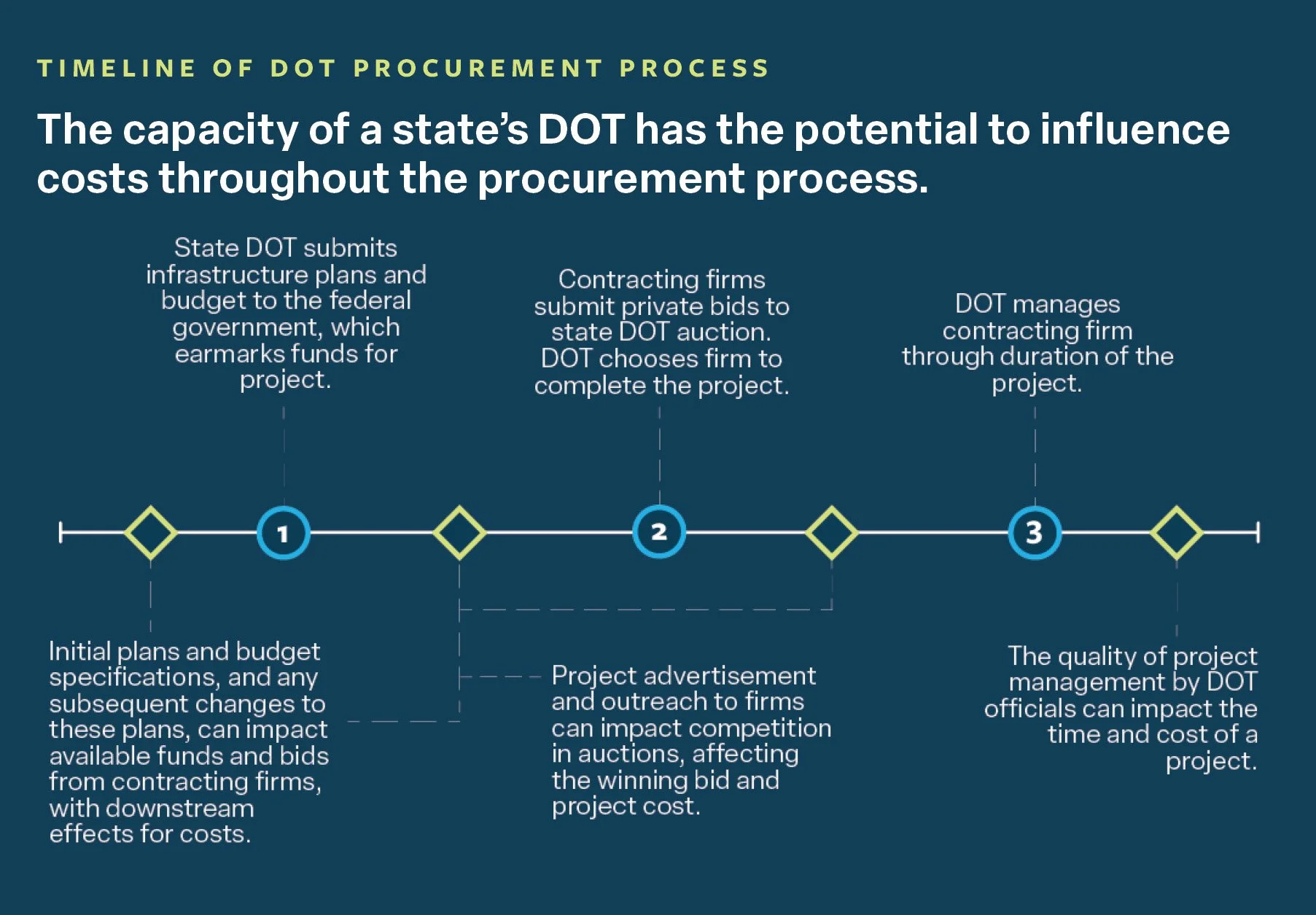 TIMELINE OF DOT PROCUREMENT PROCESS

The capacity of a state's DOT has the potential to influence costs throughout the procurement process.

State DOT submits infrastructure plans and budget to the federal government, which earmarks funds for project.

Contracting firms submit private bids to state DOT auction. DOT chooses firm to complete the project.

DOT manages contracting firm through duration of the project.

1

2

3

Initial plans and budget specifications, and any subsequent changes to these plans, can impact available funds and bids from contracting firms, with downstream effects for costs.

Project advertisement and outreach to firms can impact competition in auctions, affecting the winning bid and project cost.

The quality of project management by DOT officials can impact the time and cost of a project.